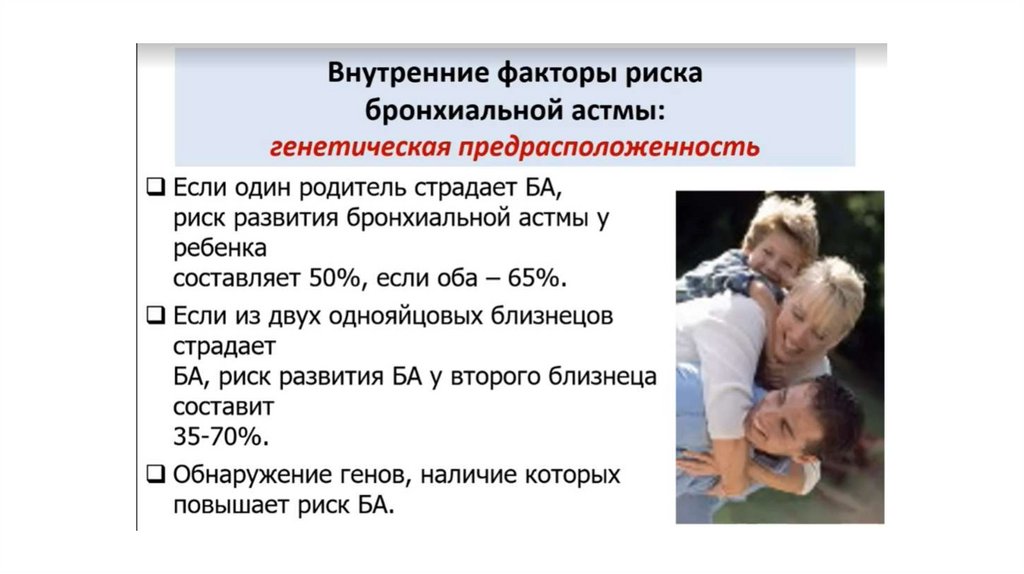 Внутренние факторы риска бронхиальной астмы:
генетическая предрасположенность

❑ Если один родитель страдает БА, риск развития бронхиальной астмы у ребенка составляет 50%, если оба – 65%.

❑ Если из двух однояйцовых близнецов страдает БА, риск развития БА у второго близнеца составит 35-70%.

❑ Обнаружение генов, наличие которых повышает риск БА.